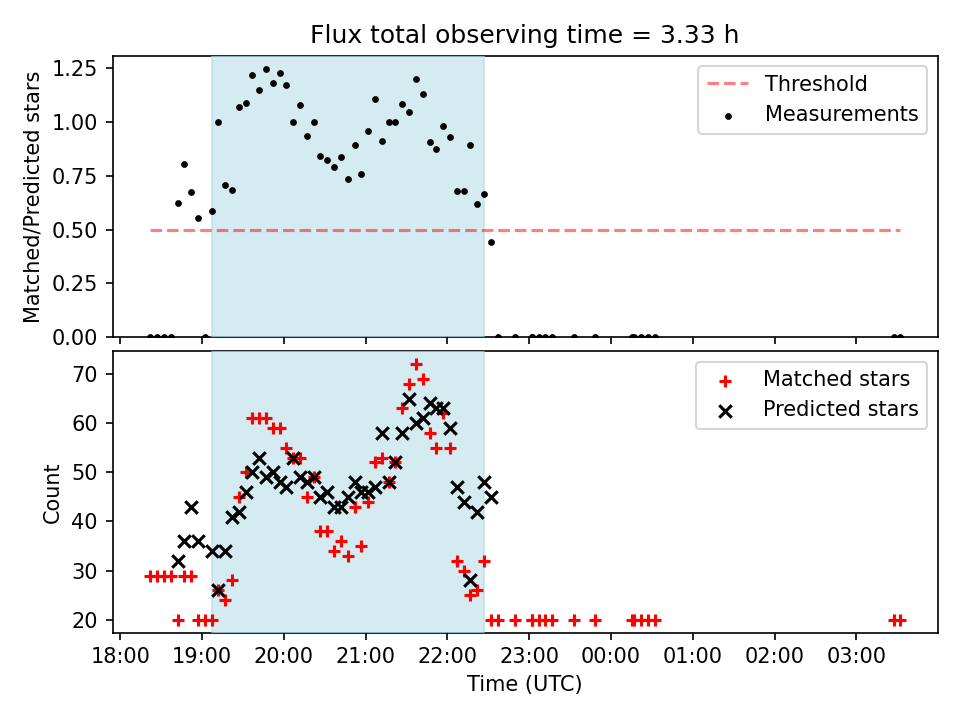 Flux total observing time = 3.33 h

Matched/Predicted stars

1.25
1.00
0.75
0.50
0.25
0.00

Threshold
Measurements

Count

70
60
50
40
30
20

Matched stars
Predicted stars

18:00 19:00 20:00 21:00 22:00 23:00 00:00 01:00 02:00 03:00

Time (UTC)